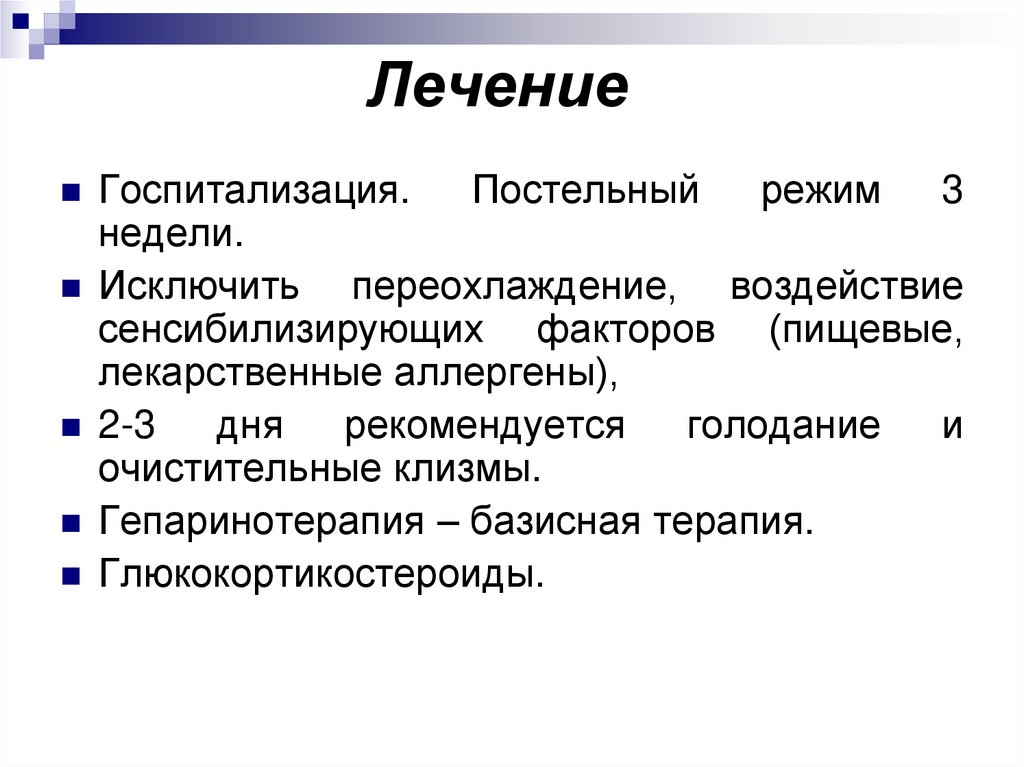 Лечение

Госпитализация. Постельный режим 3 недели.

Исключить переохлаждение, воздействие сенсибилизирующих факторов (пищевые, лекарственные аллергены),

2-3 дня рекомендуется голодание и очистительные клизмы.

Гепаринотерапия – базисная терапия.

Глюкокортикостероиды.